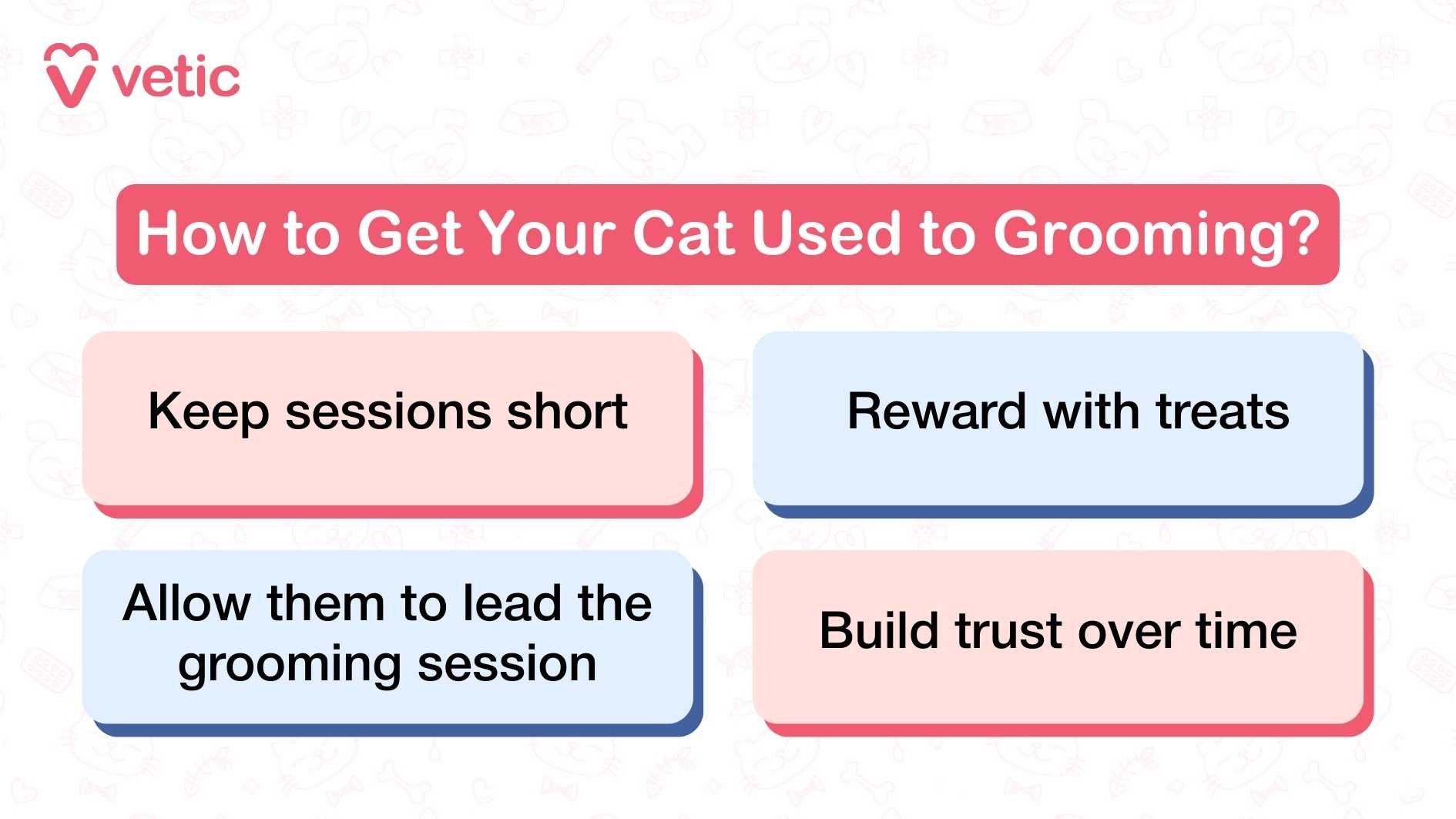 vetic

How to Get Your Cat Used to Grooming?

Keep sessions short

Reward with treats

Allow them to lead the grooming session

Build trust over time